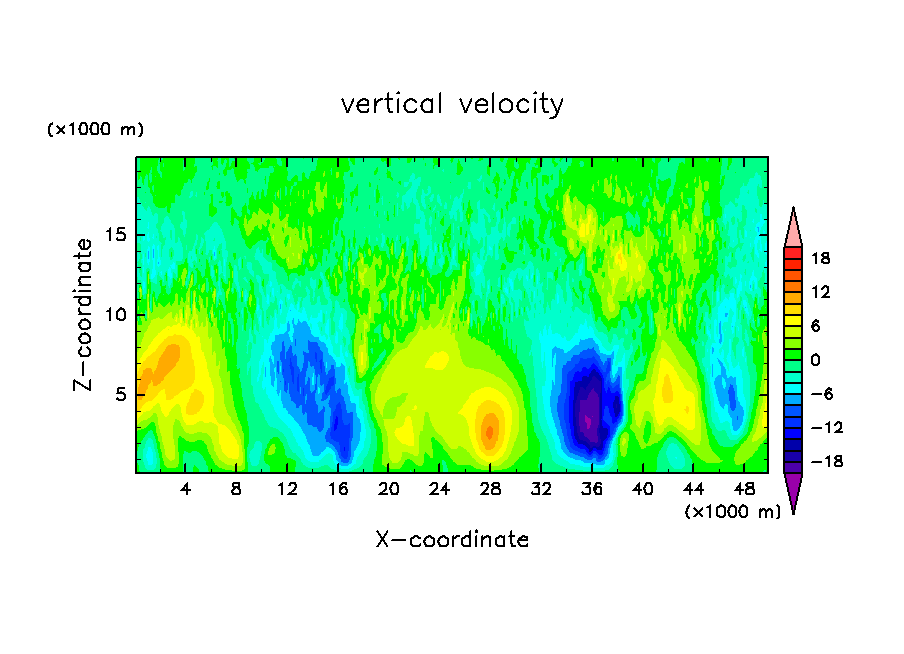 vertical velocity

(×1000 m)

Z-coordinate

15

10

5

4 8 12 16 20 24 28 32 36 40 44 48

(×1000 m)

X-coordinate

18
12
6
0
-6
-12
-18